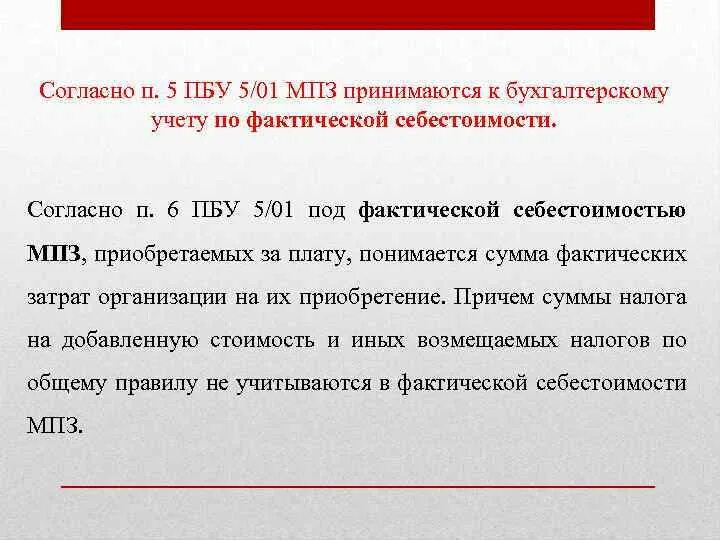 Согласно п. 5 ПБУ 5/01 МПЗ принимаются к бухгалтерскому учету по фактической себестоимости.

Согласно п. 6 ПБУ 5/01 под фактической себестоимостью МПЗ, приобретаемых за плату, понимается сумма фактических затрат организации на их приобретение. Причем суммы налога на добавленную стоимость и иных возмещаемых налогов по общему правилу не учитываются в фактической себестоимости МПЗ.